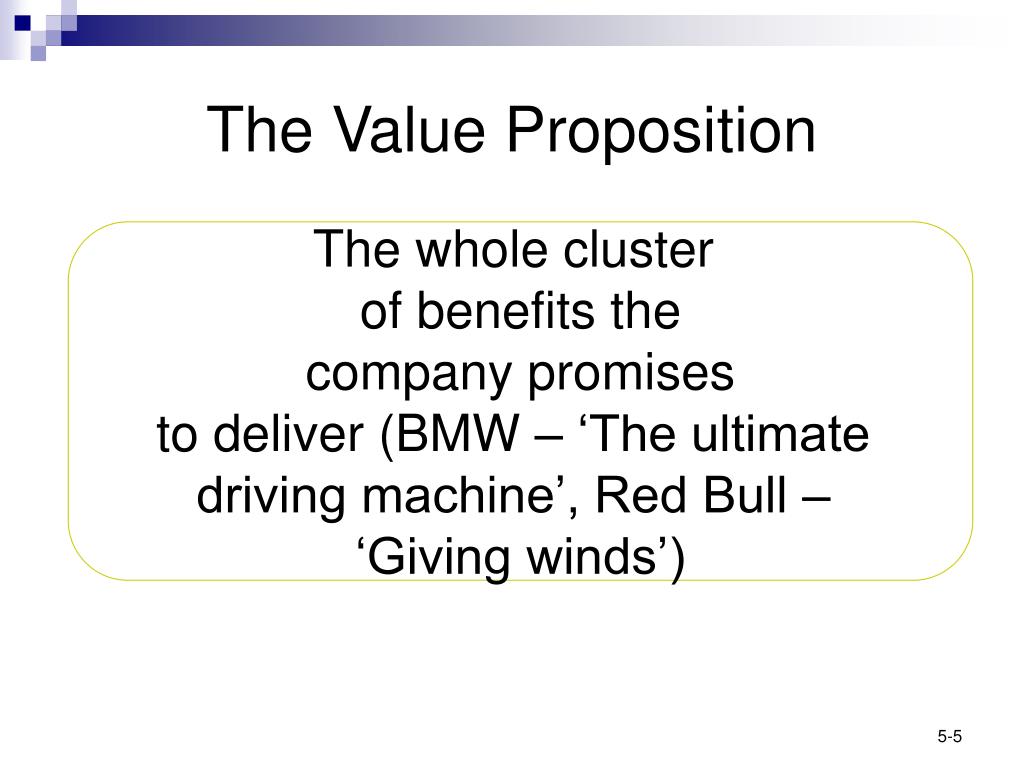 The Value Proposition

The whole cluster of benefits the company promises to deliver (BMW – ‘The ultimate driving machine’, Red Bull – ‘Giving winds’)

5-5